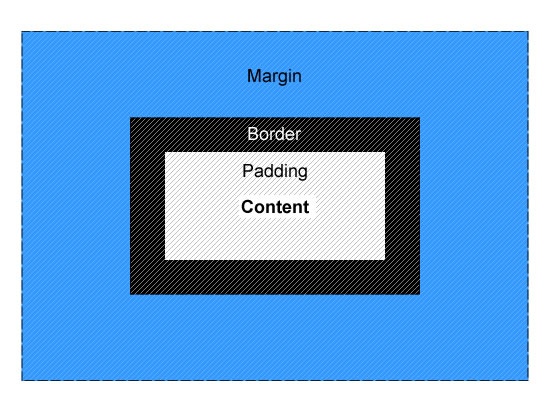 Margin

Border

Padding

Content